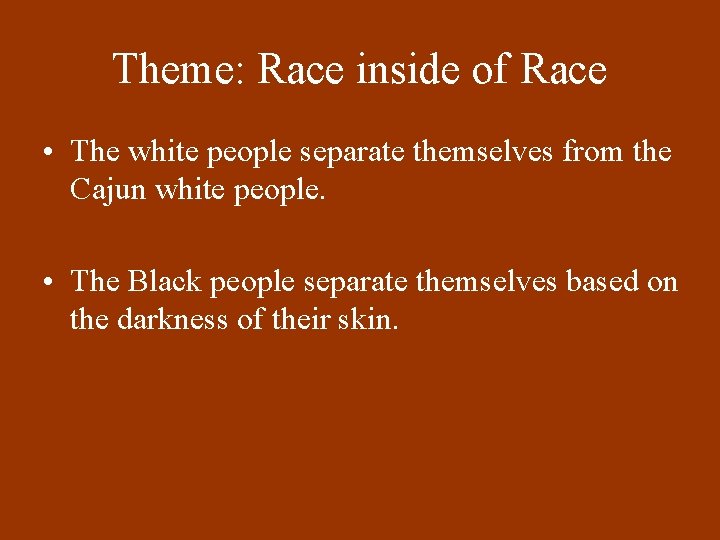 Theme: Race inside of Race

• The white people separate themselves from the Cajun white people.

• The Black people separate themselves based on the darkness of their skin.